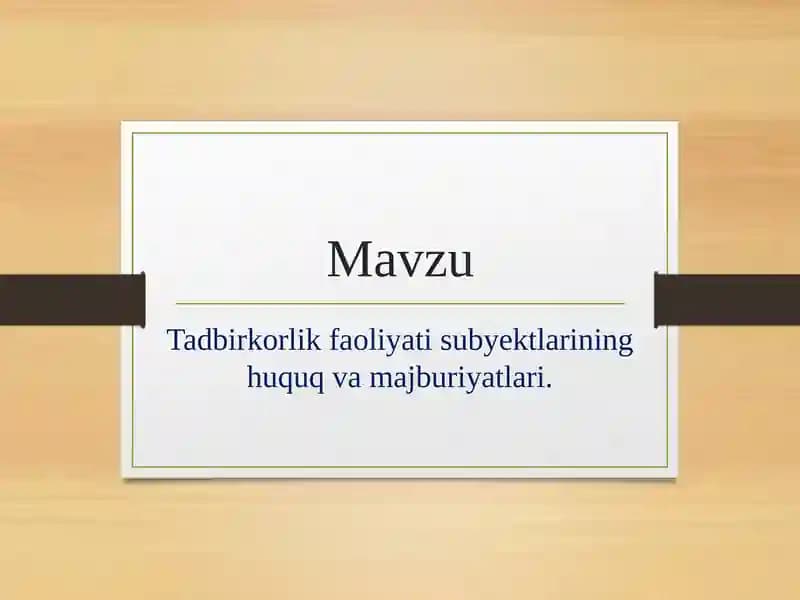 Mavzu

Tadbirkorlik faoliyati subyektlarining huquq va majburiyatlari.